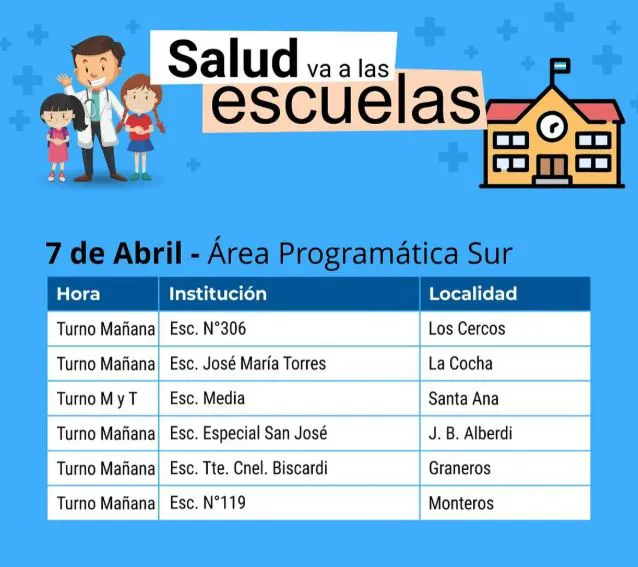 Salud va a las escuelas

7 de Abril - Área Programática Sur

| Hora | Institución | Localidad |
|---|---|---|
| Turno Mañana | Esc. N°306 | Los Cercos |
| Turno Mañana | Esc. José María Torres | La Cocha |
| Turno M y T | Esc. Media | Santa Ana |
| Turno Mañana | Esc. Especial San José | J. B. Alberdi |
| Turno Mañana | Esc. Tte. Cnel. Biscardi | Graneros |
| Turno Mañana | Esc. N°119 | Monteros |